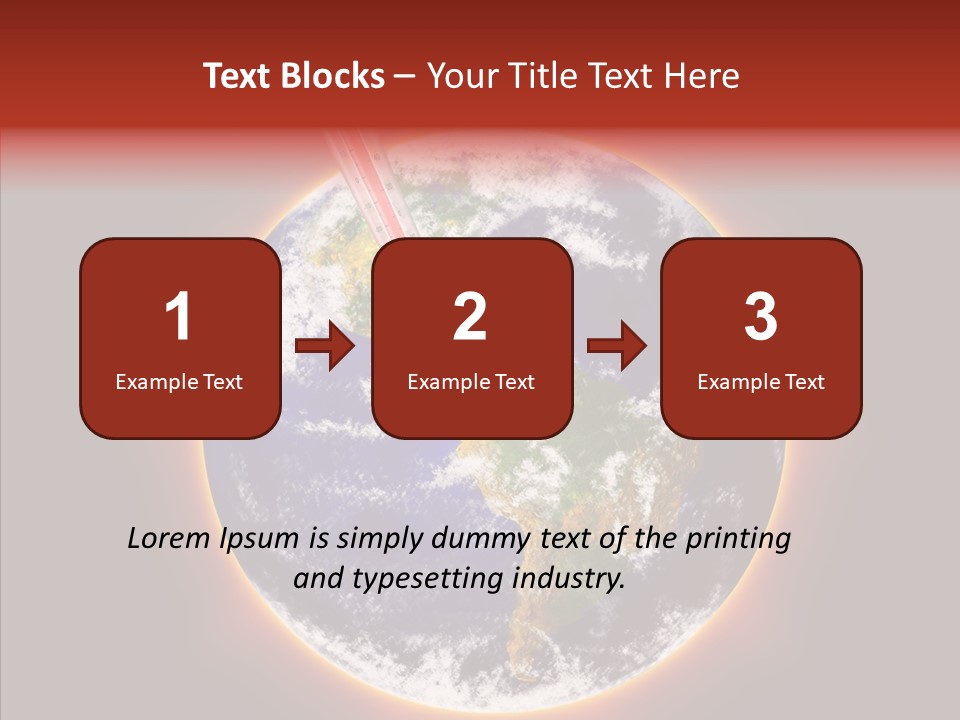 Text Blocks – Your Title Text Here

1
Example Text

2
Example Text

3
Example Text

Lorem Ipsum is simply dummy text of the printing and typesetting industry.